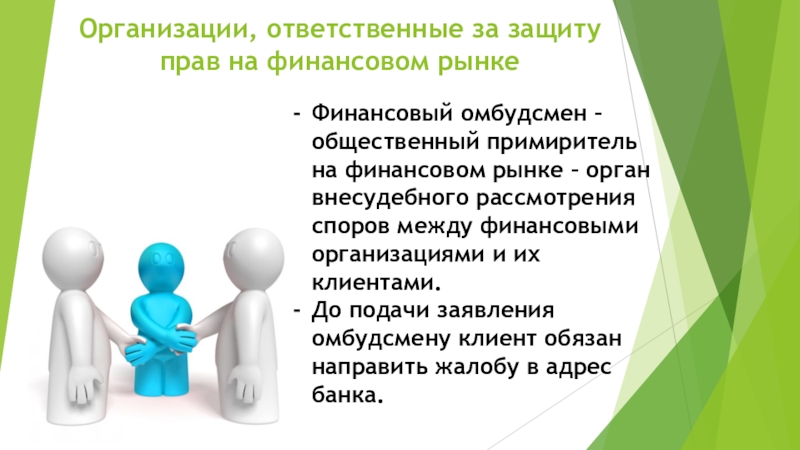 Организации, ответственные за защиту прав на финансовом рынке

- Финансовый омбудсмен – общественный примиритель на финансовом рынке – орган внесудебного рассмотрения споров между финансовыми организациями и их клиентами.
- До подачи заявления омбудсмену клиент обязан направить жалобу в адрес банка.